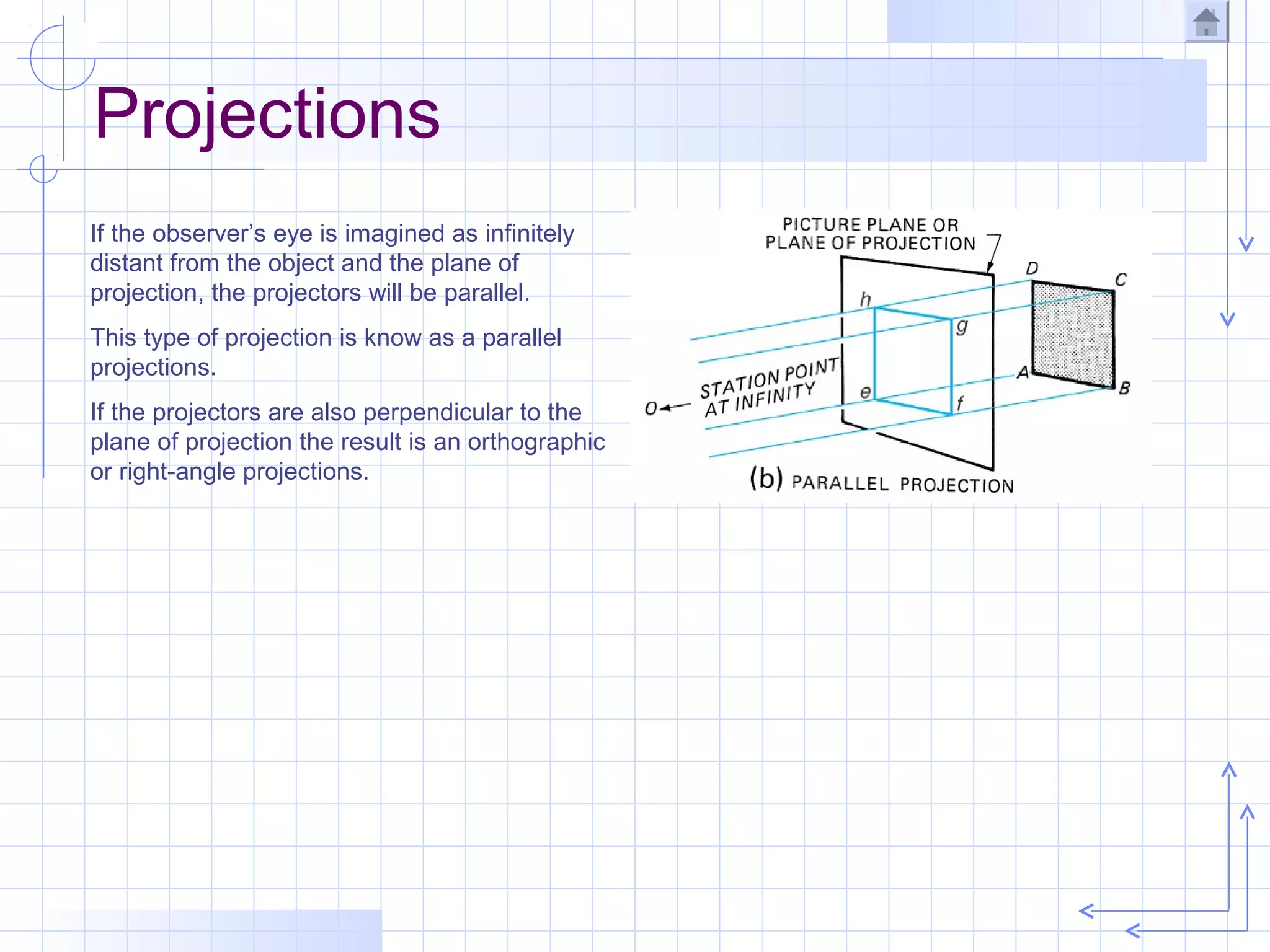 Projections

If the observer's eye is imagined as infinitely distant from the object and the plane of projection, the projectors will be parallel.

This type of projection is know as a parallel projections.

If the projectors are also perpendicular to the plane of projection the result is an orthographic or right-angle projections.

PICTURE PLANE OR PLANE OF PROJECTION

D
C
h
g
STATION POINT AT INFINITY
O
e
f
A
B

(b) PARALLEL PROJECTION